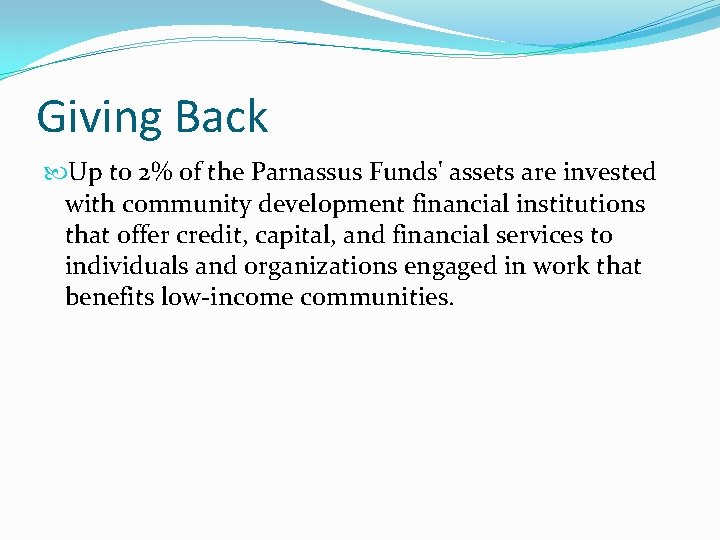 Giving Back

Up to 2% of the Parnassus Funds' assets are invested with community development financial institutions that offer credit, capital, and financial services to individuals and organizations engaged in work that benefits low-income communities.